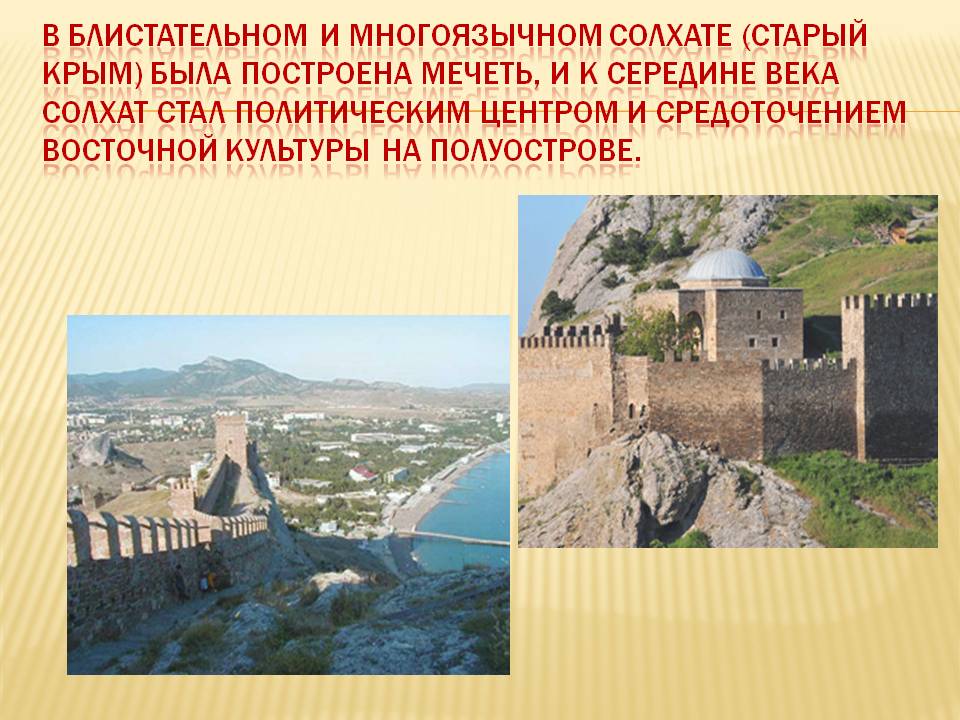 В БЛИСТАТЕЛЬНОМ И МНОГОЯЗЫЧНОМ СОЛХАТЕ (СТАРЫЙ КРЫМ) БЫЛА ПОСТРОЕНА МЕЧЕТЬ, И К СЕРЕДИНЕ ВЕКА СОЛХАТ СТАЛ ПОЛИТИЧЕСКИМ ЦЕНТРОМ И СРЕДОТОЧЕНИЕМ ВОСТОЧНОЙ КУЛЬТУРЫ НА ПОЛУОСТРОВЕ.